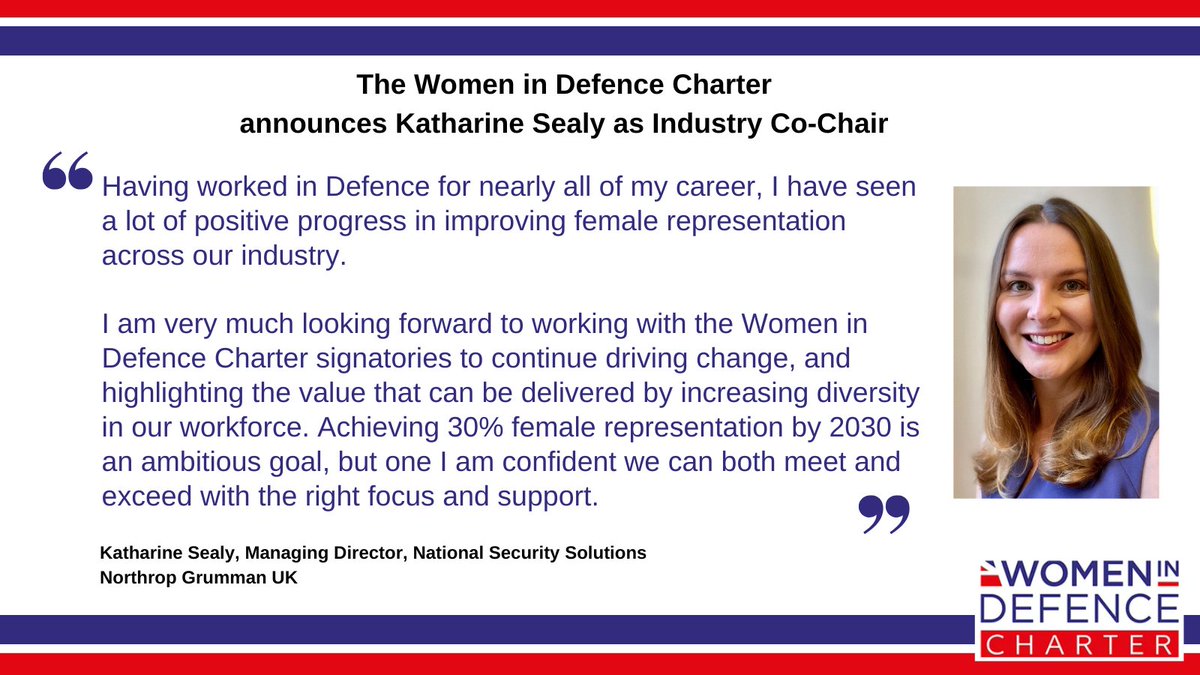 The Women in Defence Charter
announces Katharine Sealy as Industry Co-Chair

“Having worked in Defence for nearly all of my career, I have seen a lot of positive progress in improving female representation across our industry.

I am very much looking forward to working with the Women in Defence Charter signatories to continue driving change, and highlighting the value that can be delivered by increasing diversity in our workforce. Achieving 30% female representation by 2030 is an ambitious goal, but one I am confident we can both meet and exceed with the right focus and support.”

Katharine Sealy, Managing Director, National Security Solutions
Northrop Grumman UK

WOMEN IN
DEFENCE
CHARTER